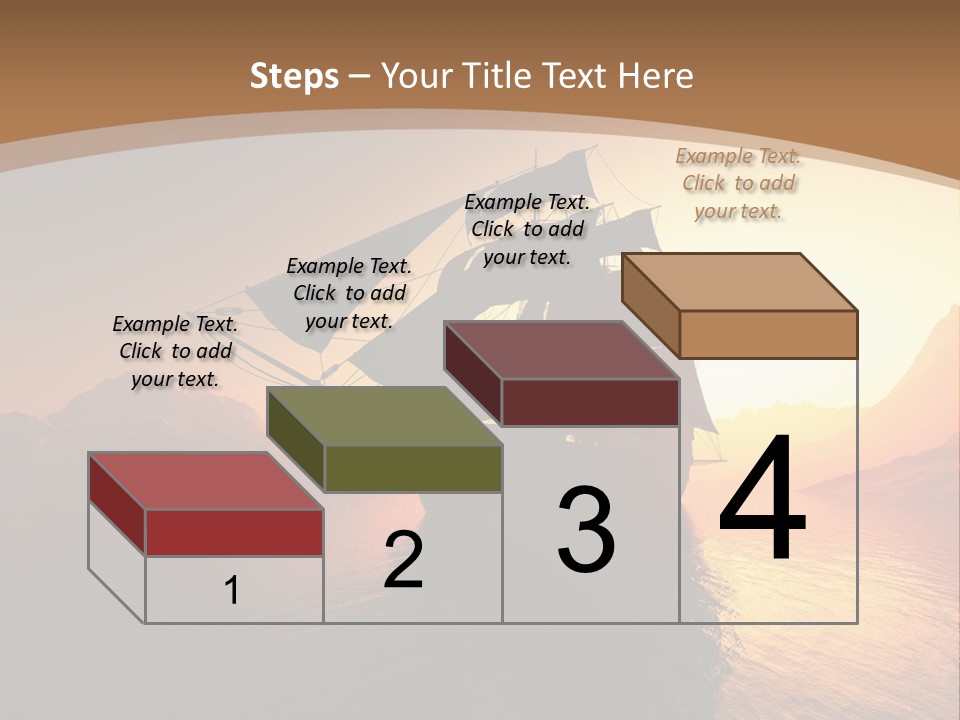 Steps – Your Title Text Here

Example Text. Click to add your text.

Example Text. Click to add your text.

Example Text. Click to add your text.

Example Text. Click to add your text.

1

2

3

4